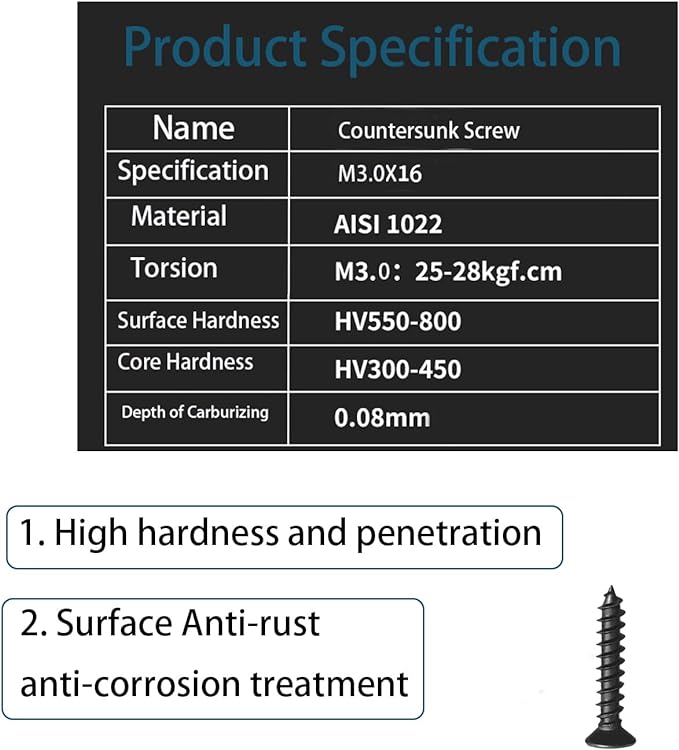 Product Specification

| Name | Countersunk Screw |
|---|---|
| Specification | M3.0X16 |
| Material | AISI 1022 |
| Torsion | M3.0：25-28kgf.cm |
| Surface Hardness | HV550-800 |
| Core Hardness | HV300-450 |
| Depth of Carburizing | 0.08mm |

1. High hardness and penetration

2. Surface Anti-rust anti-corrosion treatment